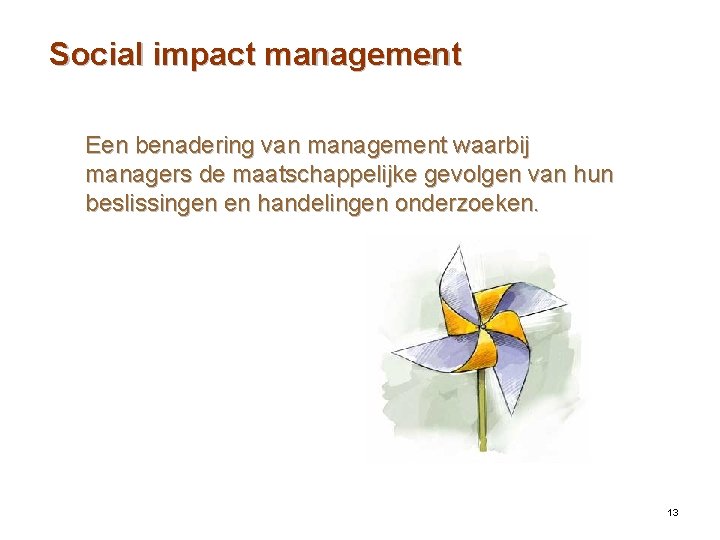 Social impact management

Een benadering van management waarbij managers de maatschappelijke gevolgen van hun beslissingen en handelingen onderzoeken.

13